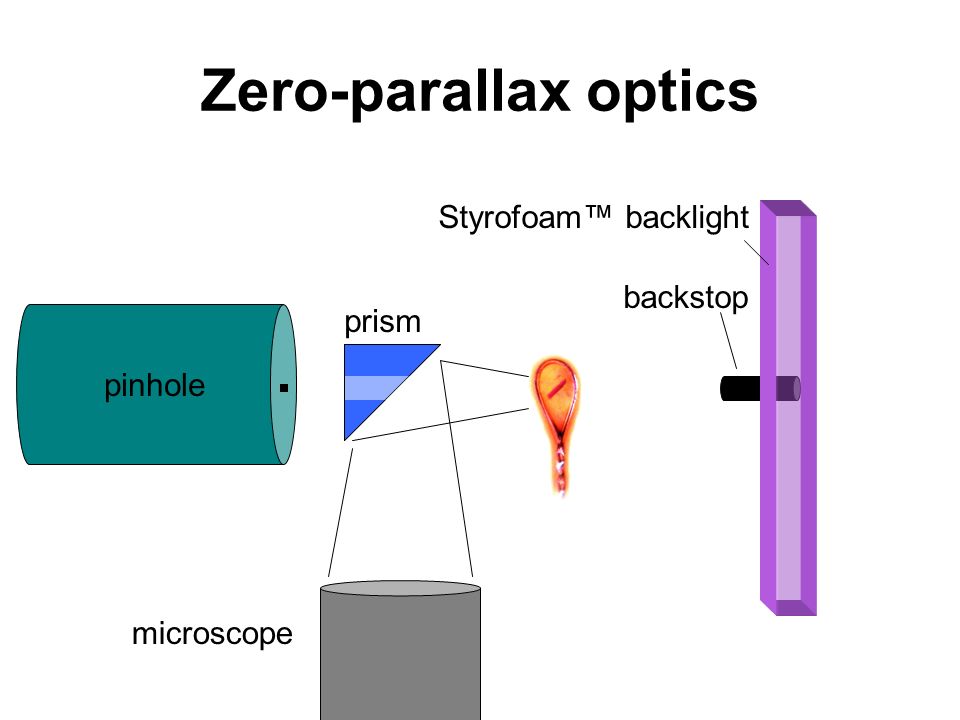 Zero-parallax optics

Styrofoam™ backlight

backstop

prism

pinhole

microscope